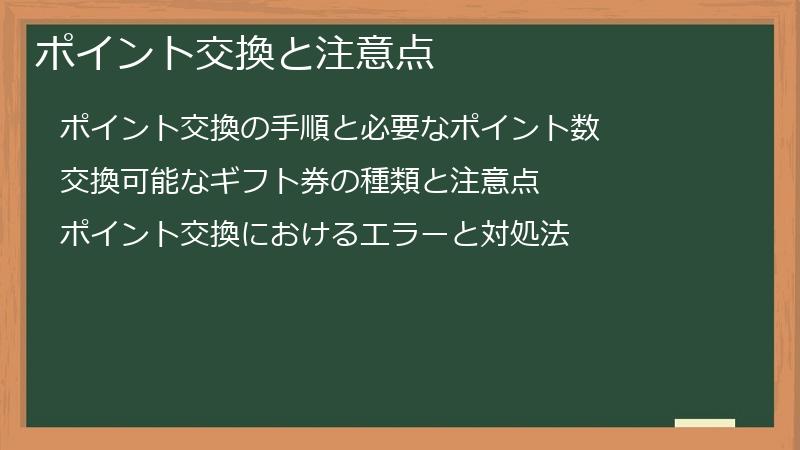 ポイント交換と注意点

ポイント交換の手順と必要なポイント数

交換可能なギフト券の種類と注意点

ポイント交換におけるエラーと対処法